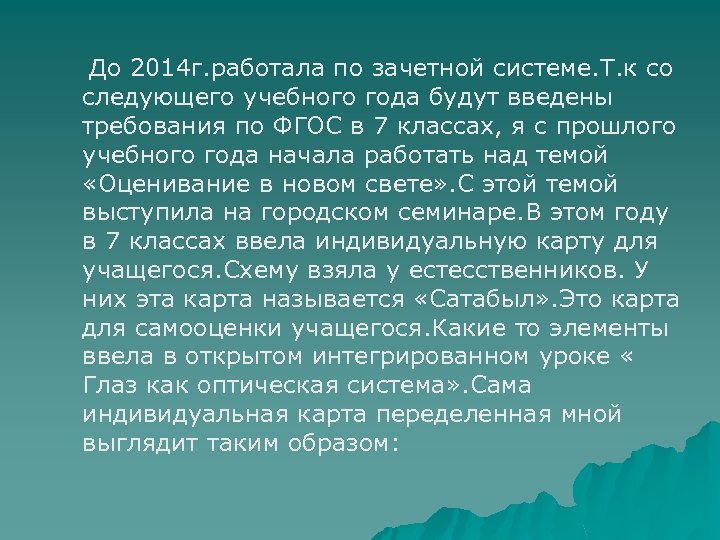 До 2014г.работала по зачетной системе.Т.к со следующего учебного года будут введены требования по ФГОС в 7 классах, я с прошлого учебного года начала работать над темой «Оценивание в новом свете».С этой темой выступила на городском семинаре.В этом году в 7 классах ввела индивидуальную карту для учащегося.Схему взяла у естесственников. У них эта карта называется «Сатабыл».Это карта для самооценки учащегося.Какие то элементы ввела в открытом интегрированном уроке « Глаз как оптическая система».Сама индивидуальная карта переделенная мной выглядит таким образом: